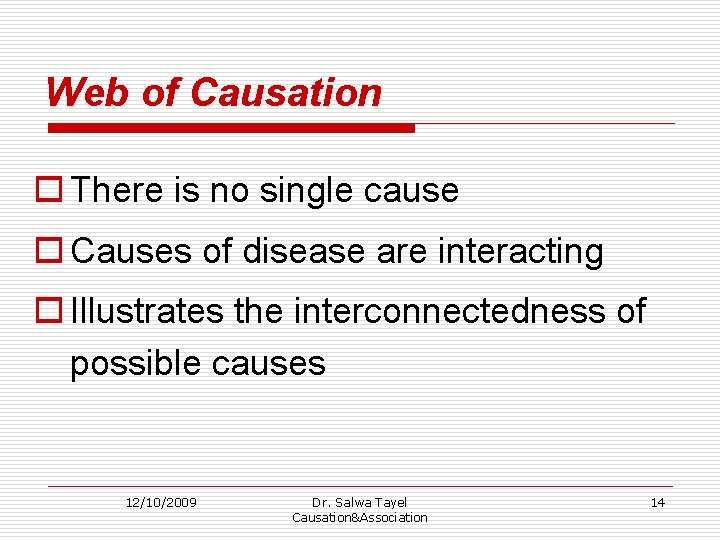 Web of Causation

There is no single cause

Causes of disease are interacting

Illustrates the interconnectedness of possible causes

12/10/2009

Dr. Salwa Tayel
Causation&Association

14